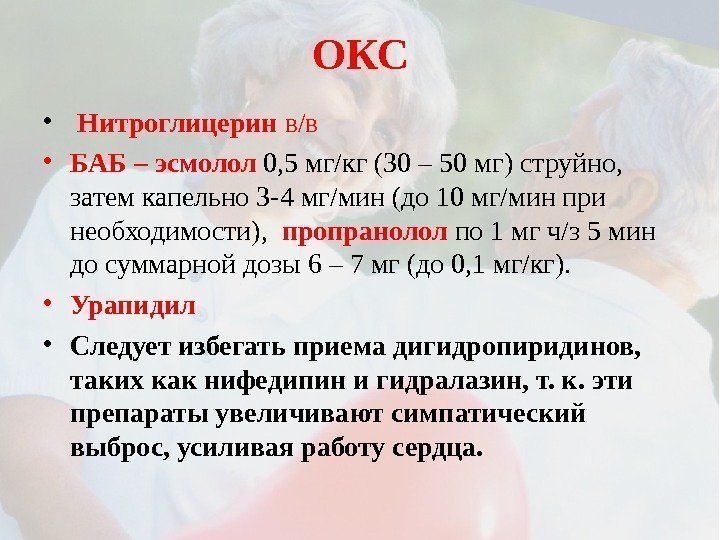 ОКС

• Нитроглицерин в/в
• БАБ – эсмолол 0,5 мг/кг (30 – 50 мг) струйно, затем капельно 3-4 мг/мин (до 10 мг/мин при необходимости), пропранолол по 1 мг ч/з 5 мин до суммарной дозы 6 – 7 мг (до 0,1 мг/кг).
• Урапидил
• Следует избегать приема дигидропиридинов, таких как нифедипин и гидралазин, т. к. эти препараты увеличивают симпатический выброс, усиливая работу сердца.